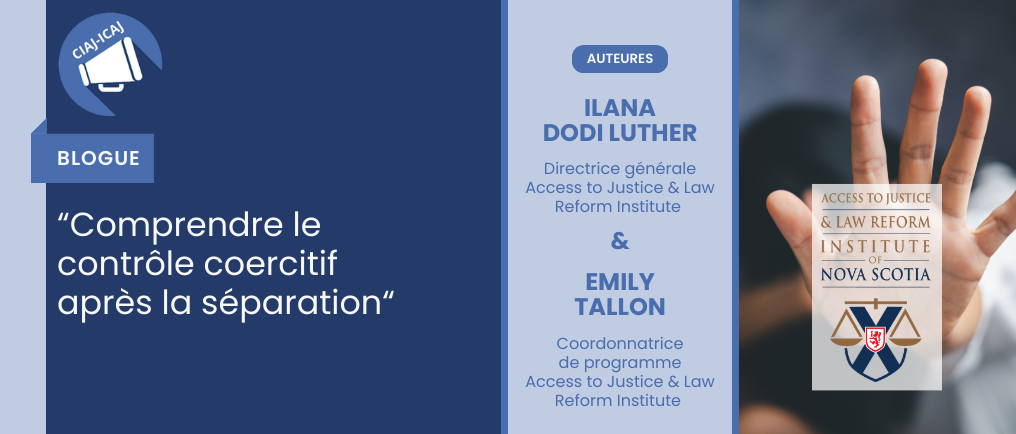 CIAJ-ICAJ

BLOGUE

“Comprendre le contrôle coercitif après la séparation“

AUTEURES

ILANA DODI LUTHER

Directrice générale Access to Justice & Law Reform Institute

&

EMILY TALLON

Coordonnatrice de programme Access to Justice & Law Reform Institute

ACCESS TO JUSTICE & LAW REFORM INSTITUTE OF NOVA SCOTIA